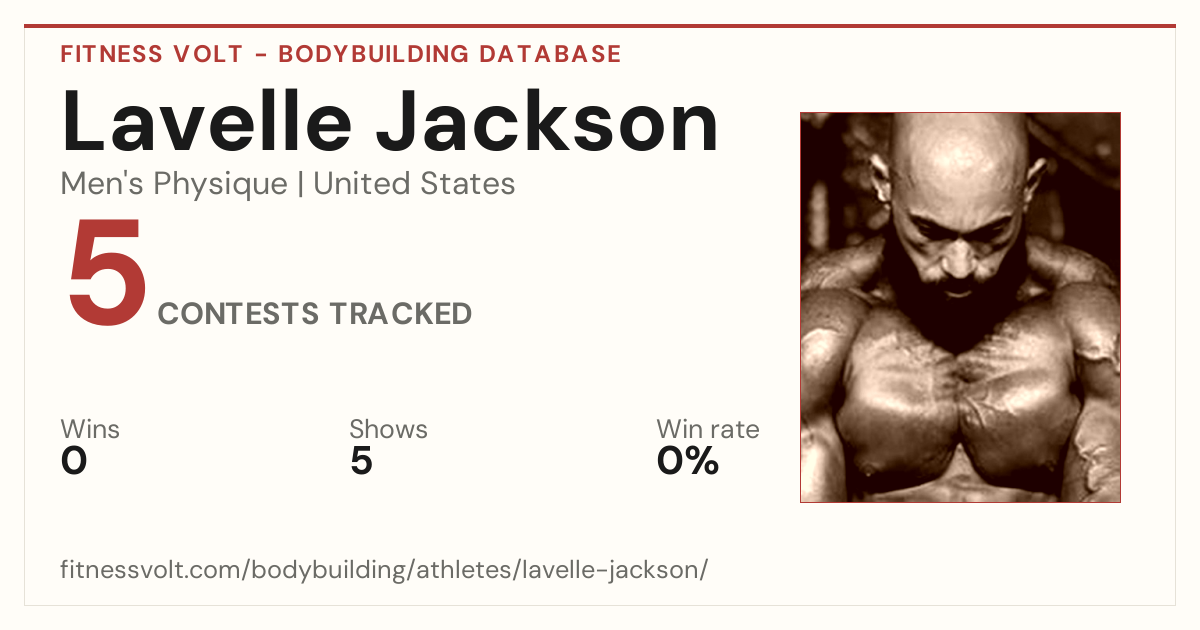 FITNESS VOLT - BODYBUILDING DATABASE

Lavelle Jackson

Men's Physique | United States

5 CONTESTS TRACKED

Wins
0

Shows
5

Win rate
0%

fitnessvolt.com/bodybuilding/athletes/lavelle-jackson/